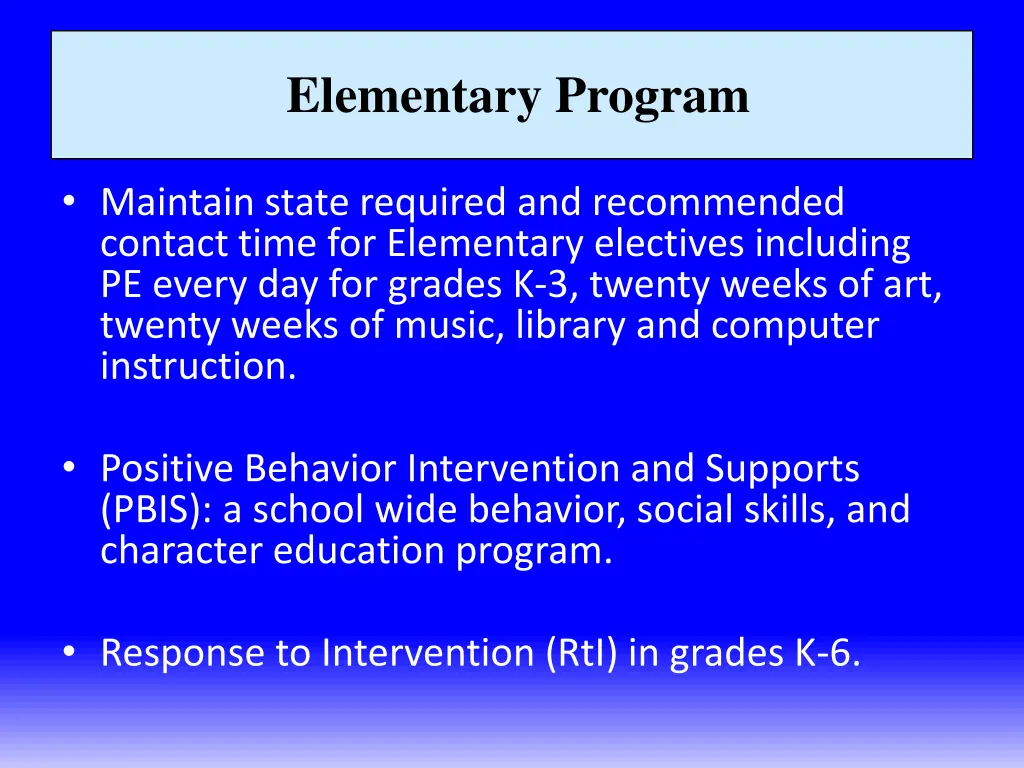 Elementary Program

• Maintain state required and recommended contact time for Elementary electives including PE every day for grades K-3, twenty weeks of art, twenty weeks of music, library and computer instruction.

• Positive Behavior Intervention and Supports (PBIS): a school wide behavior, social skills, and character education program.

• Response to Intervention (RtI) in grades K-6.